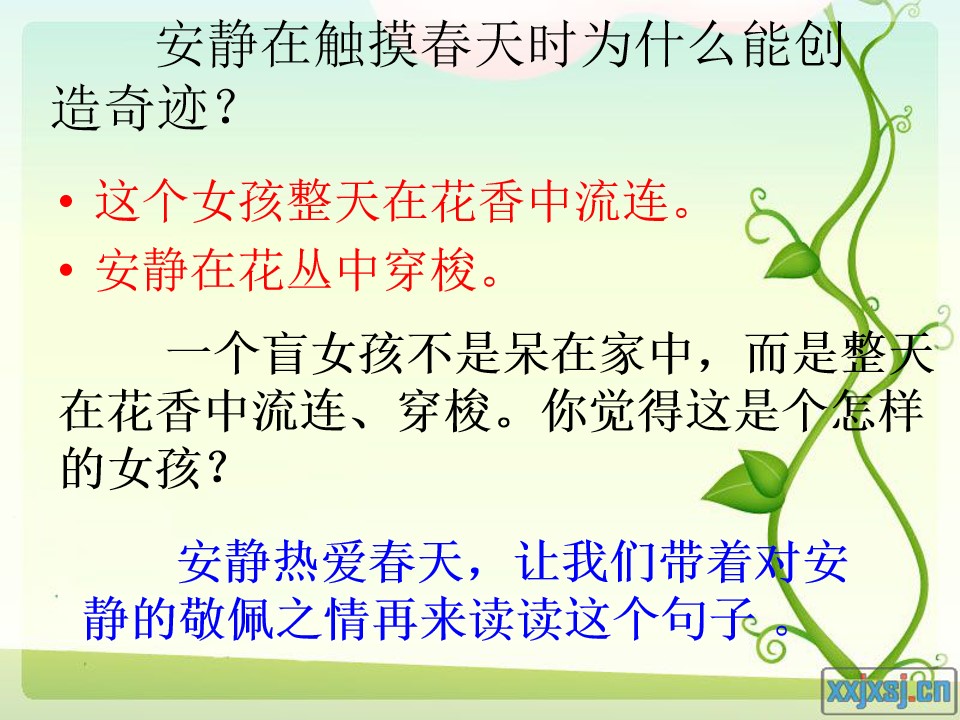 安静在触摸春天时为什么能创造奇迹？

• 这个女孩整天在花香中流连。
• 安静在花丛中穿梭。

一个盲女孩不是呆在家中，而是整天在花香中流连、穿梭。你觉得这是个怎样的女孩？

安静热爱春天，让我们带着对安静的敬佩之情再来读读这个句子。

xxjxsj.cn